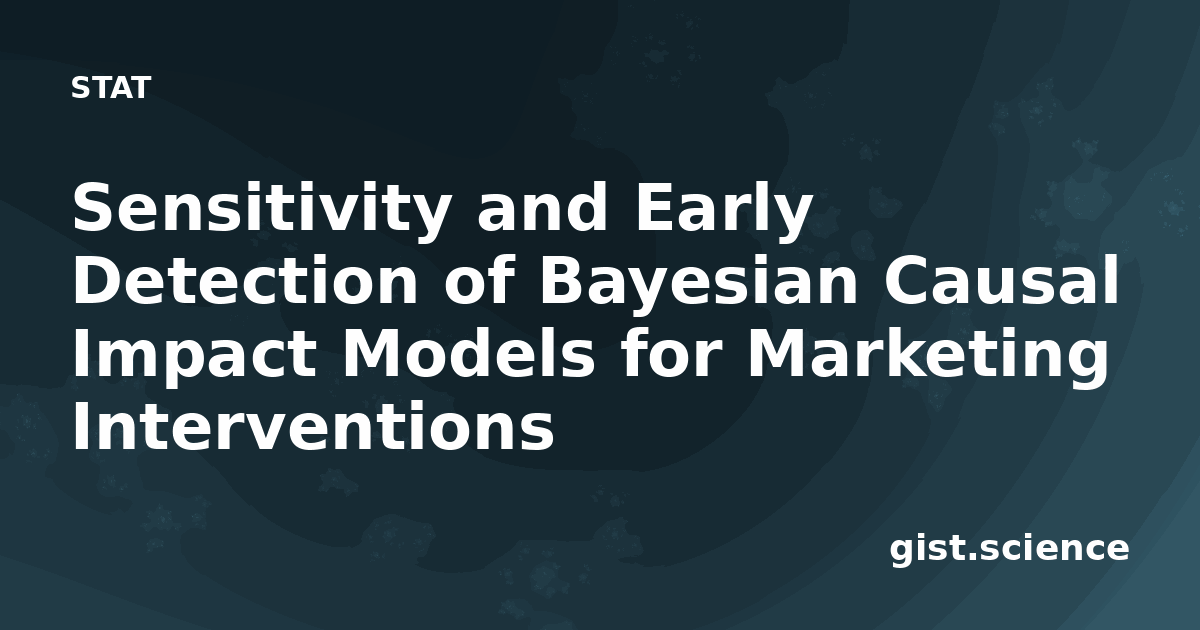 STAT

Sensitivity and Early Detection of Bayesian Causal Impact Models for Marketing Interventions

gist.science